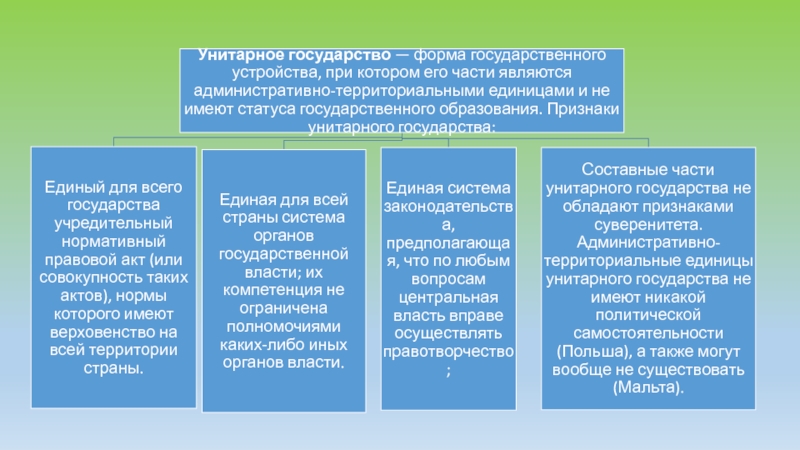 Унитарное государство — форма государственного устройства, при котором его части являются административно-территориальными единицами и не имеют статуса государственного образования. Признаки унитарного государства:

Единый для всего государства учредительный нормативный правовой акт (или совокупность таких актов), нормы которого имеют верховенство на всей территории страны.

Единая для всей страны система органов государственной власти; их компетенция не ограничена полномочиями каких-либо иных органов власти.

Единая система законодательства, предполагающая, что по любым вопросам центральная власть вправе осуществлять правотворчество;

Составные части унитарного государства не обладают признаками суверенитета. Административно-территориальные единицы унитарного государства не имеют никакой политической самостоятельности (Польша), а также могут вообще не существовать (Мальта).